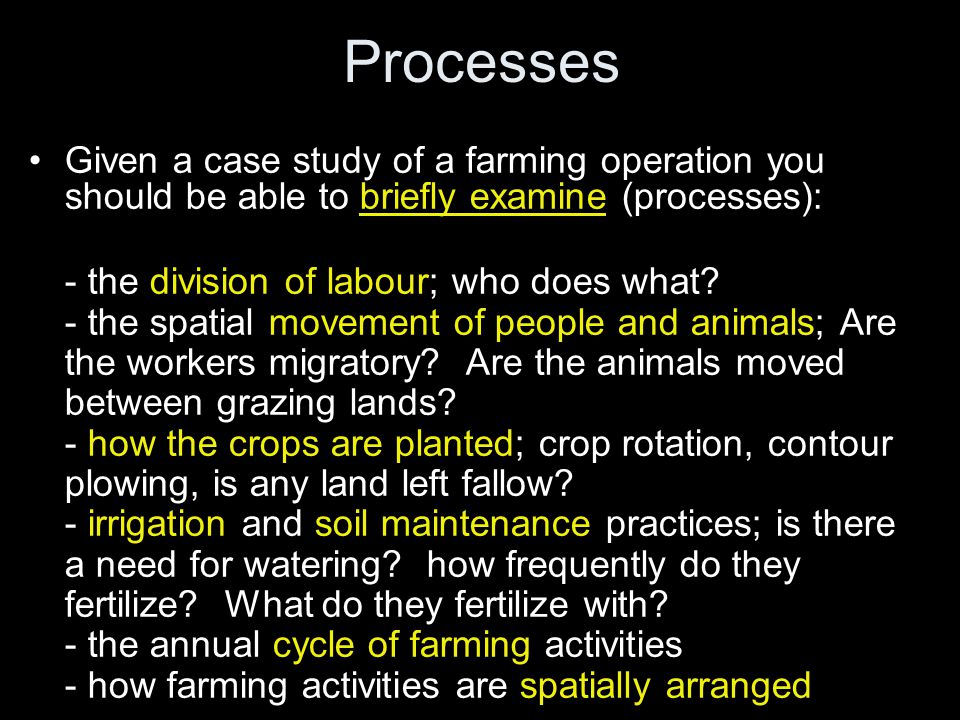 Processes

• Given a case study of a farming operation you should be able to briefly examine (processes):

- the division of labour; who does what?
- the spatial movement of people and animals; Are the workers migratory? Are the animals moved between grazing lands?
- how the crops are planted; crop rotation, contour plowing, is any land left fallow?
- irrigation and soil maintenance practices; is there a need for watering? how frequently do they fertilize? What do they fertilize with?
- the annual cycle of farming activities
- how farming activities are spatially arranged